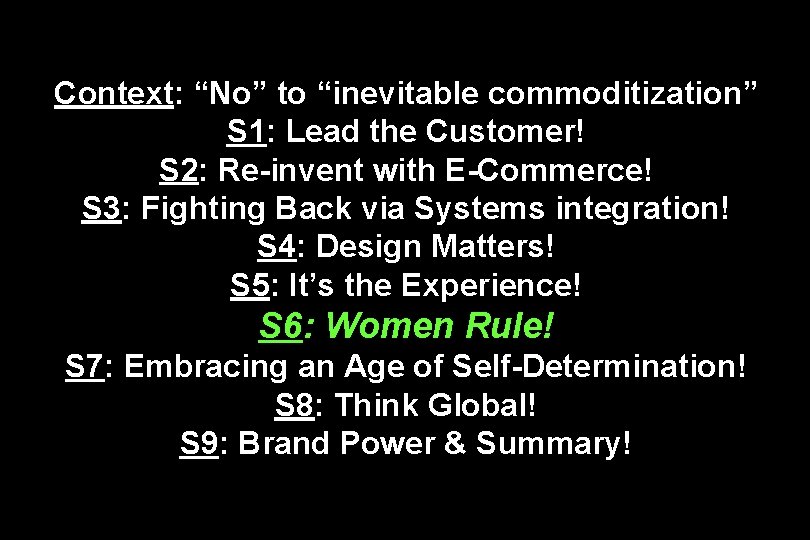 Context: “No” to “inevitable commoditization”
S1: Lead the Customer!
S2: Re-invent with E-Commerce!
S3: Fighting Back via Systems integration!
S4: Design Matters!
S5: It’s the Experience!
S6: Women Rule!
S7: Embracing an Age of Self-Determination!
S8: Think Global!
S9: Brand Power & Summary!